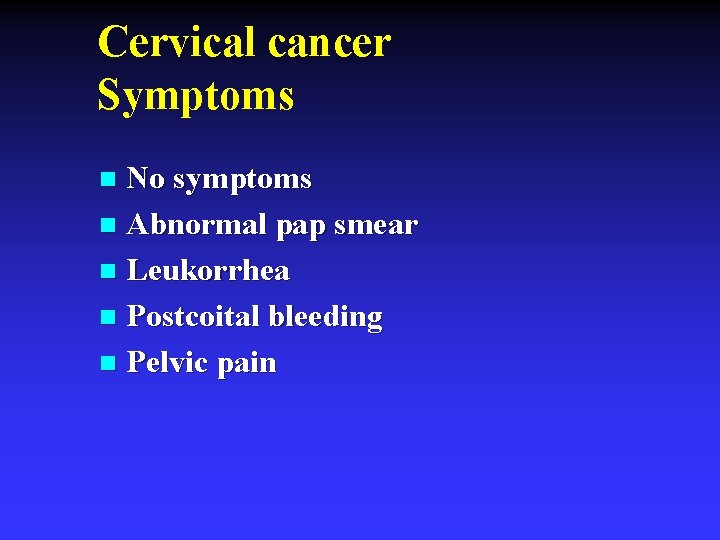 Cervical cancer
Symptoms

- No symptoms
- Abnormal pap smear
- Leukorrhea
- Postcoital bleeding
- Pelvic pain